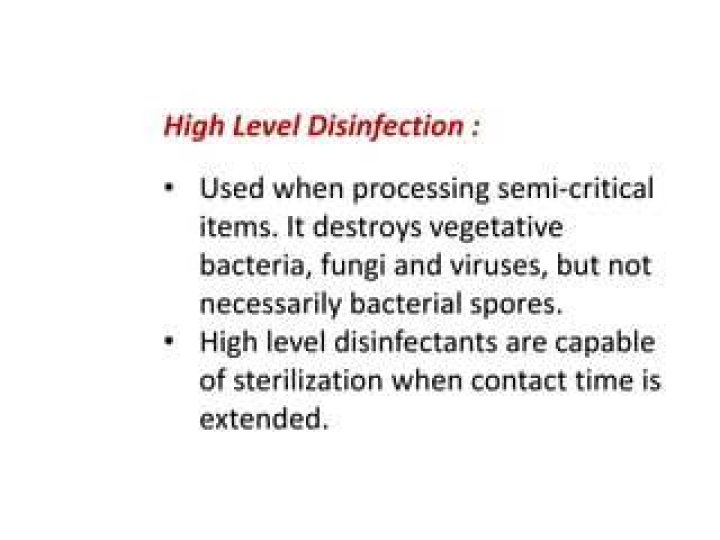 High Level Disinfection :

• Used when processing semi-critical items. It destroys vegetative bacteria, fungi and viruses, but not necessarily bacterial spores.
• High level disinfectants are capable of sterilization when contact time is extended.